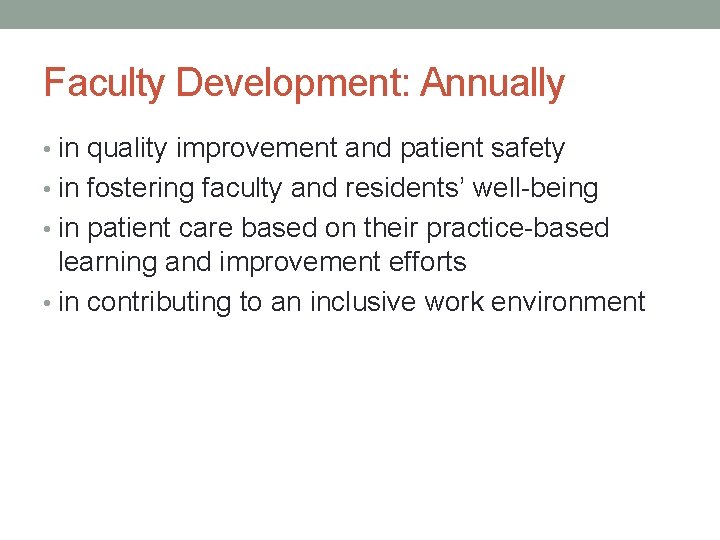 Faculty Development: Annually

• in quality improvement and patient safety
• in fostering faculty and residents’ well-being
• in patient care based on their practice-based learning and improvement efforts
• in contributing to an inclusive work environment